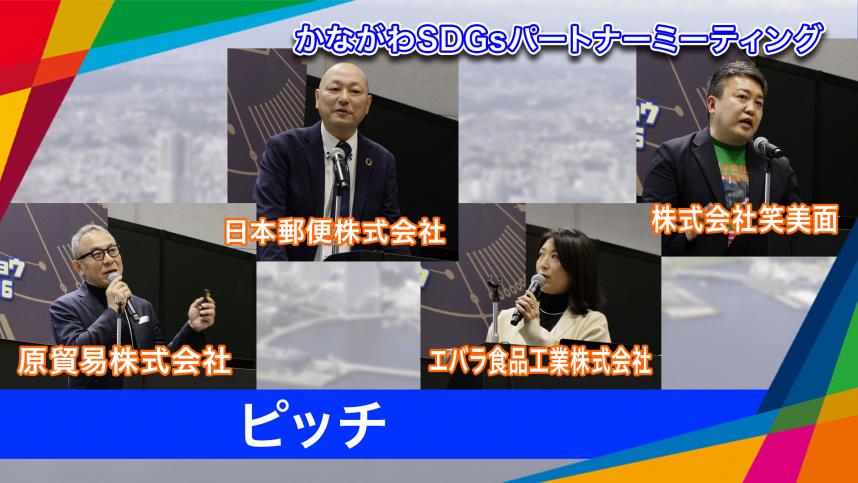 かながわSDGsパートナーミーティング

日本郵便株式会社

株式会社笑美面

原貿易株式会社

エバラ食品工業株式会社

ピッチ